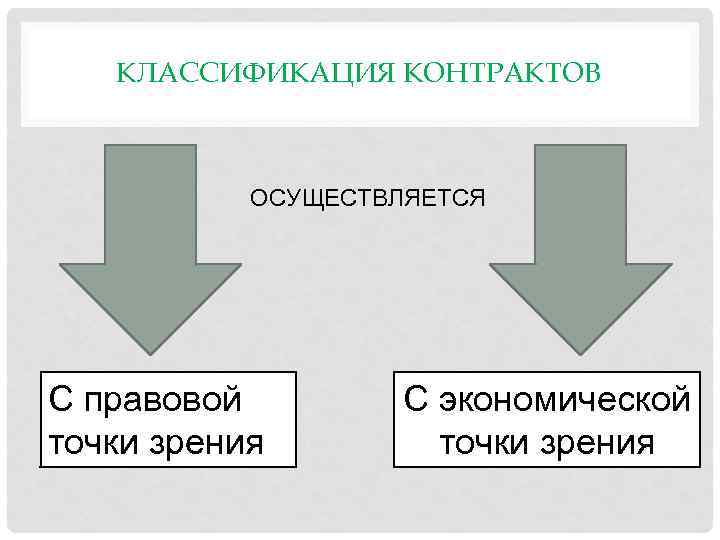 КЛАССИФИКАЦИЯ КОНТРАКТОВ

ОСУЩЕСТВЛЯЕТСЯ

С правовой точки зрения

С экономической точки зрения